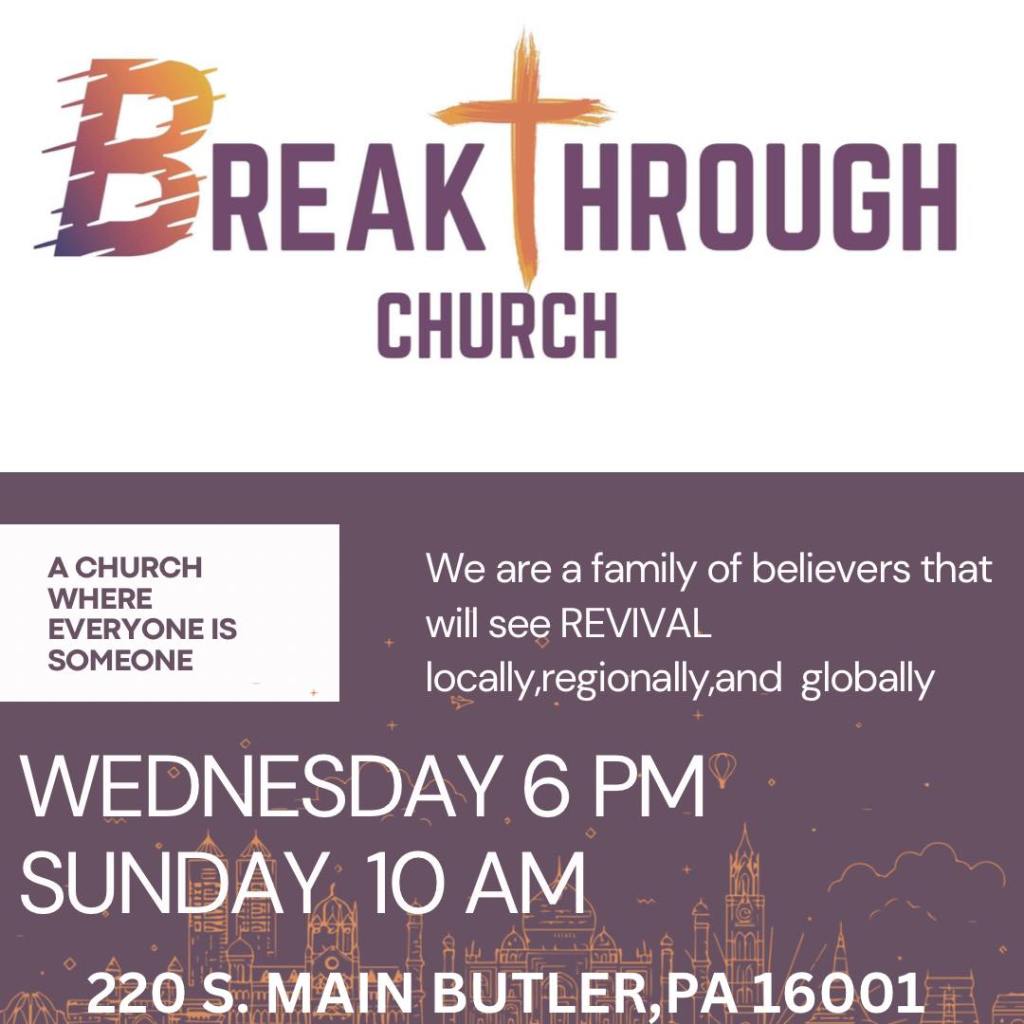 BREAKTHROUGH
CHURCH

A CHURCH WHERE EVERYONE IS SOMEONE

We are a family of believers that will see REVIVAL locally,regionally,and globally

WEDNESDAY 6 PM
SUNDAY 10 AM

220 S. MAIN BUTLER,PA 16001